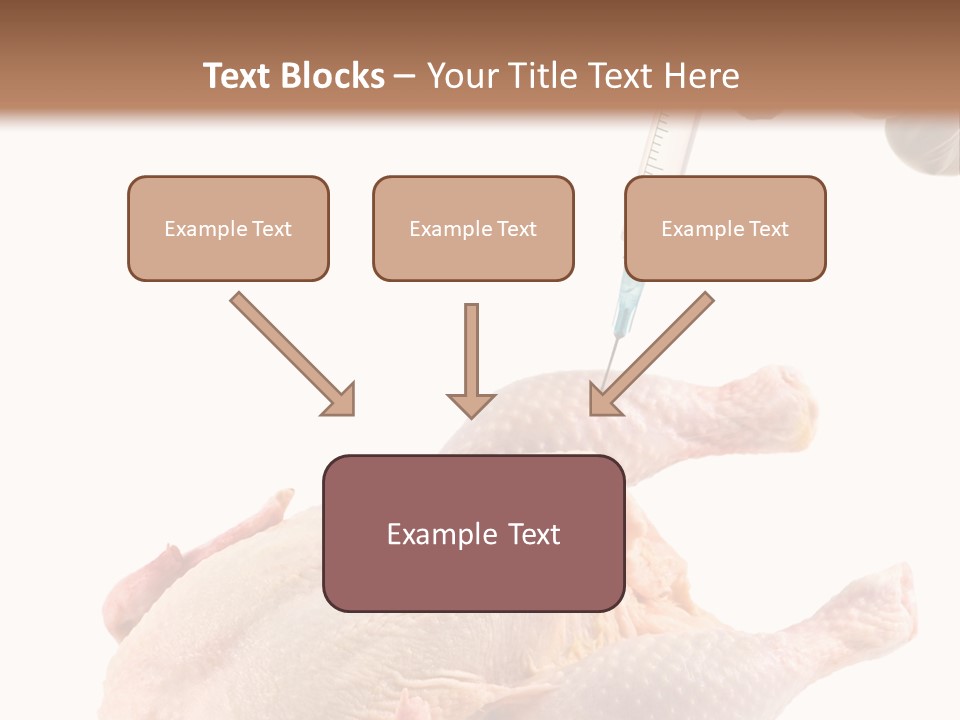 Text Blocks – Your Title Text Here

Example Text

Example Text

Example Text

Example Text